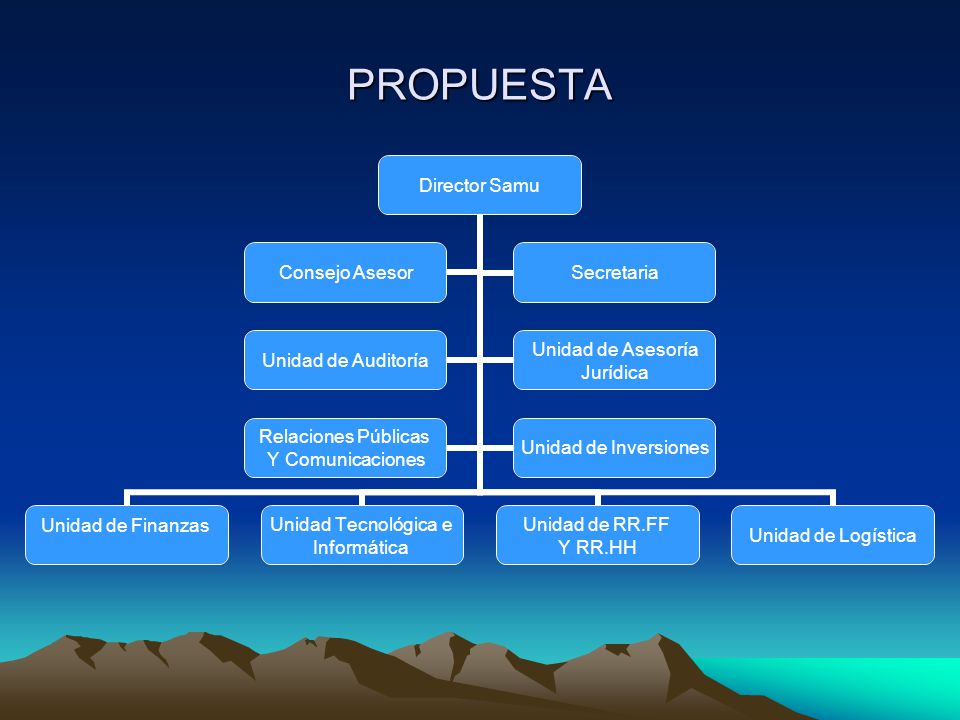 PROPUESTA

Director Samu

Consejo Asesor

Secretaria

Unidad de Auditoría

Unidad de Asesoría Jurídica

Relaciones Públicas Y Comunicaciones

Unidad de Inversiones

Unidad de Finanzas

Unidad Tecnológica e Informática

Unidad de RR.FF Y RR.HH

Unidad de Logística